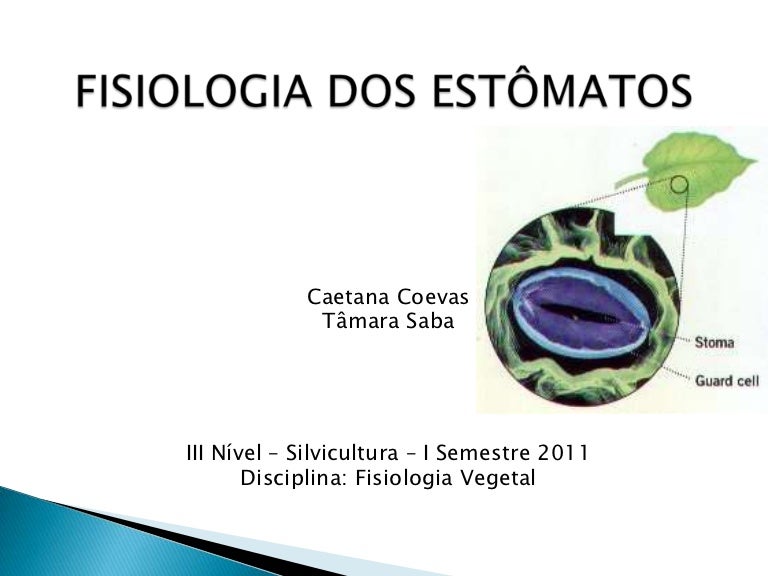 FISIOLOGIA DOS ESTÔMATOS

Caetana Coevas
Tâmara Saba

Stoma
Guard cell

III Nível – Silvicultura – I Semestre 2011
Disciplina: Fisiologia Vegetal